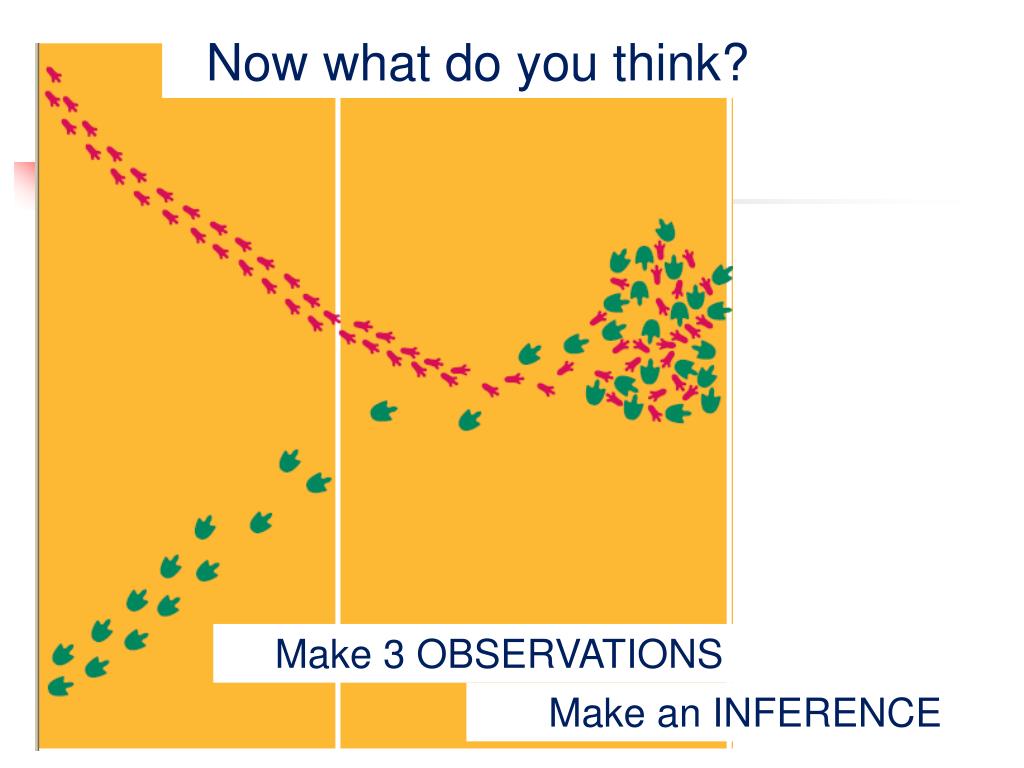 Now what do you think?

Make 3 OBSERVATIONS

Make an INFERENCE